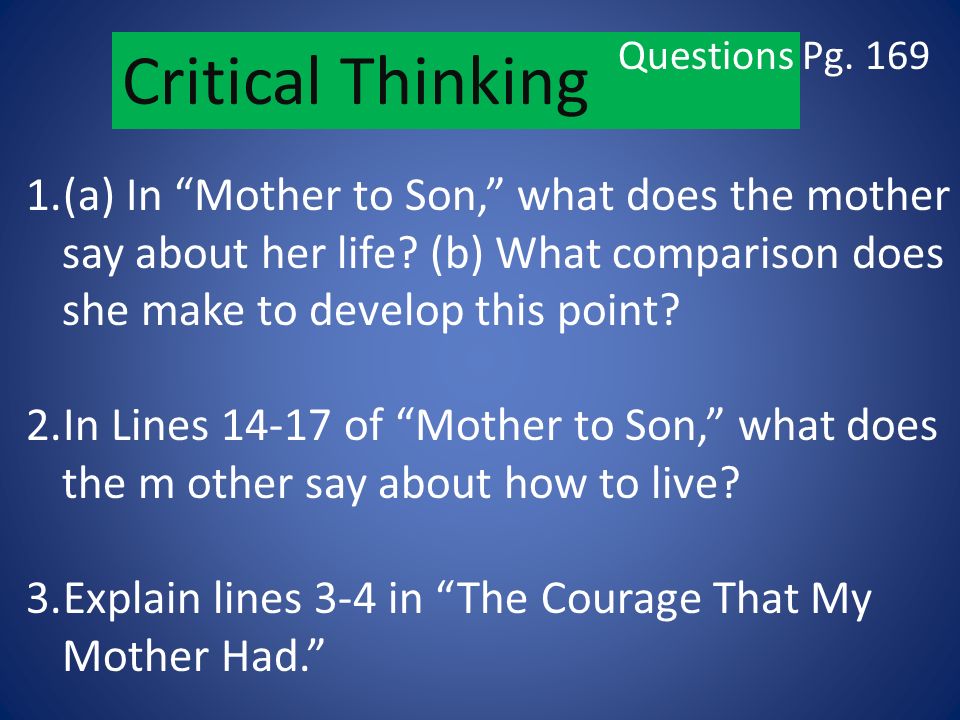 Critical Thinking Questions Pg. 169

1.(a) In “Mother to Son,” what does the mother say about her life? (b) What comparison does she make to develop this point?

2.In Lines 14-17 of “Mother to Son,” what does the m other say about how to live?

3.Explain lines 3-4 in “The Courage That My Mother Had.”